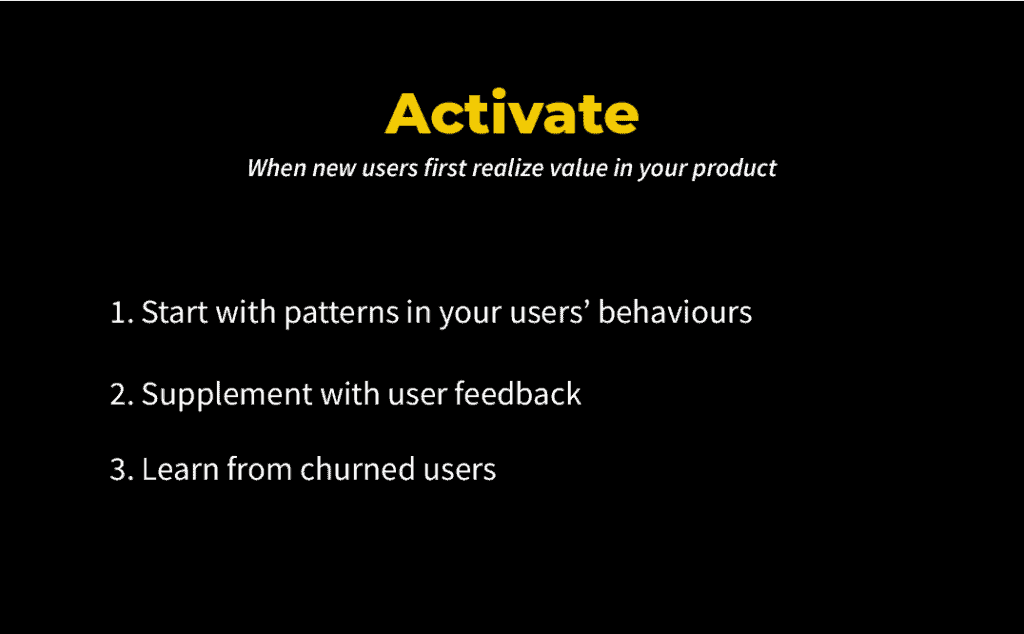 Activate

When new users first realize value in your product

1. Start with patterns in your users' behaviours

2. Supplement with user feedback

3. Learn from churned users